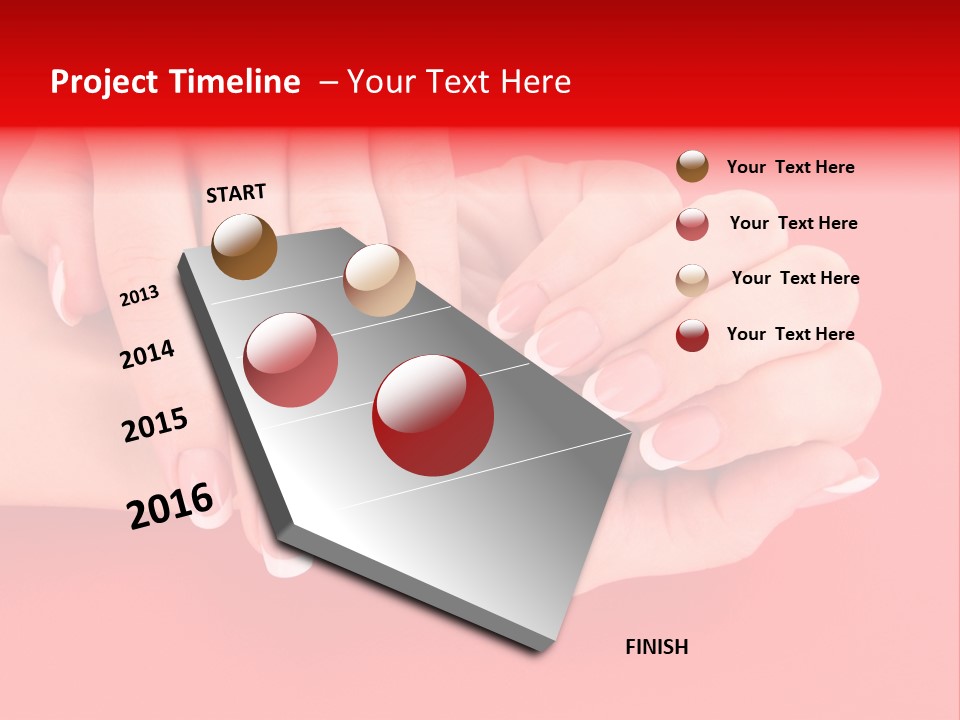 Project Timeline – Your Text Here

START

2013

2014

2015

2016

FINISH

Your Text Here

Your Text Here

Your Text Here

Your Text Here